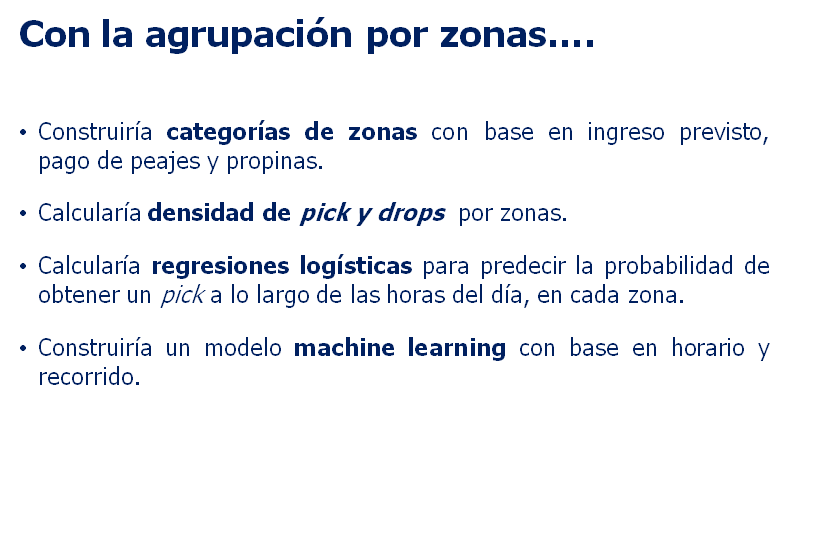 Con la agrupación por zonas....

• Construiría categorías de zonas con base en ingreso previsto, pago de peajes y propinas.

• Calcularía densidad de pick y drops por zonas.

• Calcularía regresiones logísticas para predecir la probabilidad de obtener un pick a lo largo de las horas del día, en cada zona.

• Construiría un modelo machine learning con base en horario y recorrido.